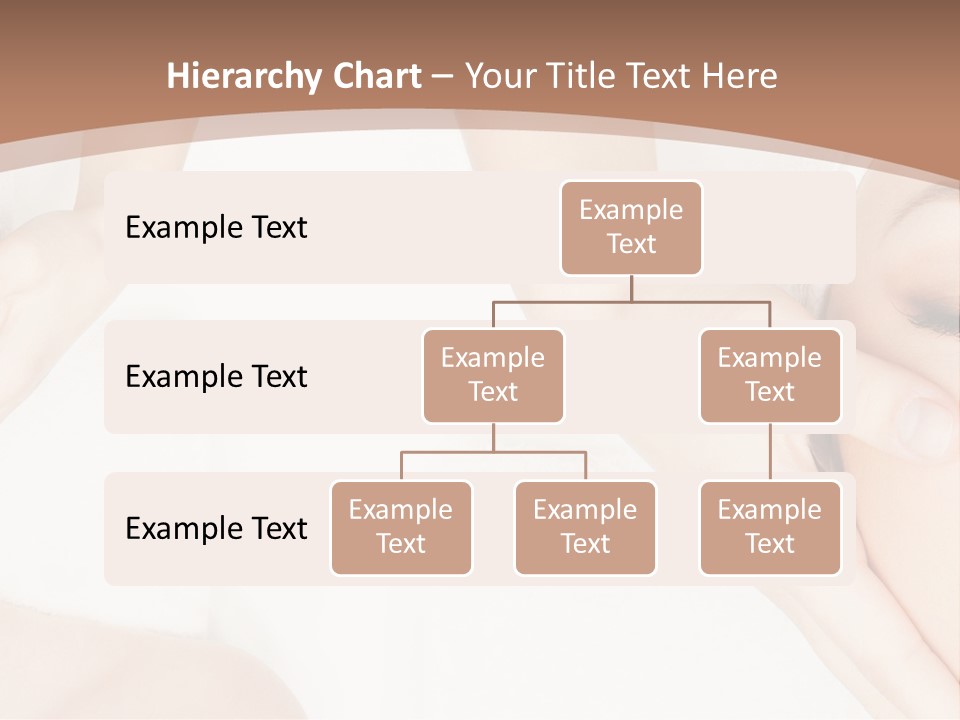 Hierarchy Chart – Your Title Text Here

Example Text

Example Text

Example Text

Example Text

Example Text

Example Text

Example Text

Example Text

Example Text